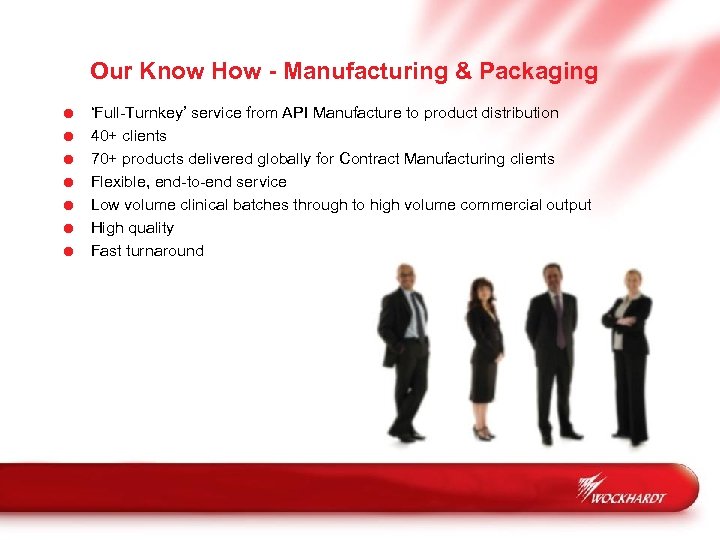 Our Know How - Manufacturing & Packaging

- 'Full-Turnkey' service from API Manufacture to product distribution
- 40+ clients
- 70+ products delivered globally for Contract Manufacturing clients
- Flexible, end-to-end service
- Low volume clinical batches through to high volume commercial output
- High quality
- Fast turnaround

WOCKHARDT